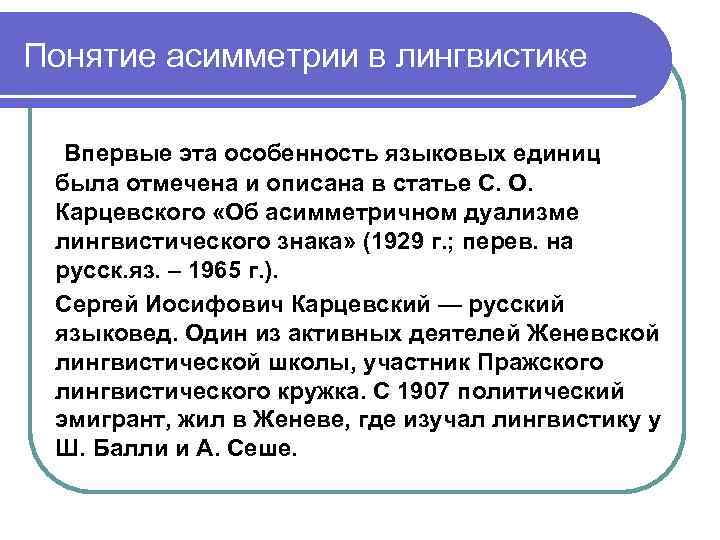 Понятие асимметрии в лингвистике

Впервые эта особенность языковых единиц была отмечена и описана в статье С. О. Карцевского «Об асимметричном дуализме лингвистического знака» (1929 г.; перев. на русск.яз. – 1965 г.).

Сергей Иосифович Карцевский — русский языковед. Один из активных деятелей Женевской лингвистической школы, участник Пражского лингвистического кружка. С 1907 политический эмигрант, жил в Женеве, где изучал лингвистику у Ш. Балли и А. Сеше.